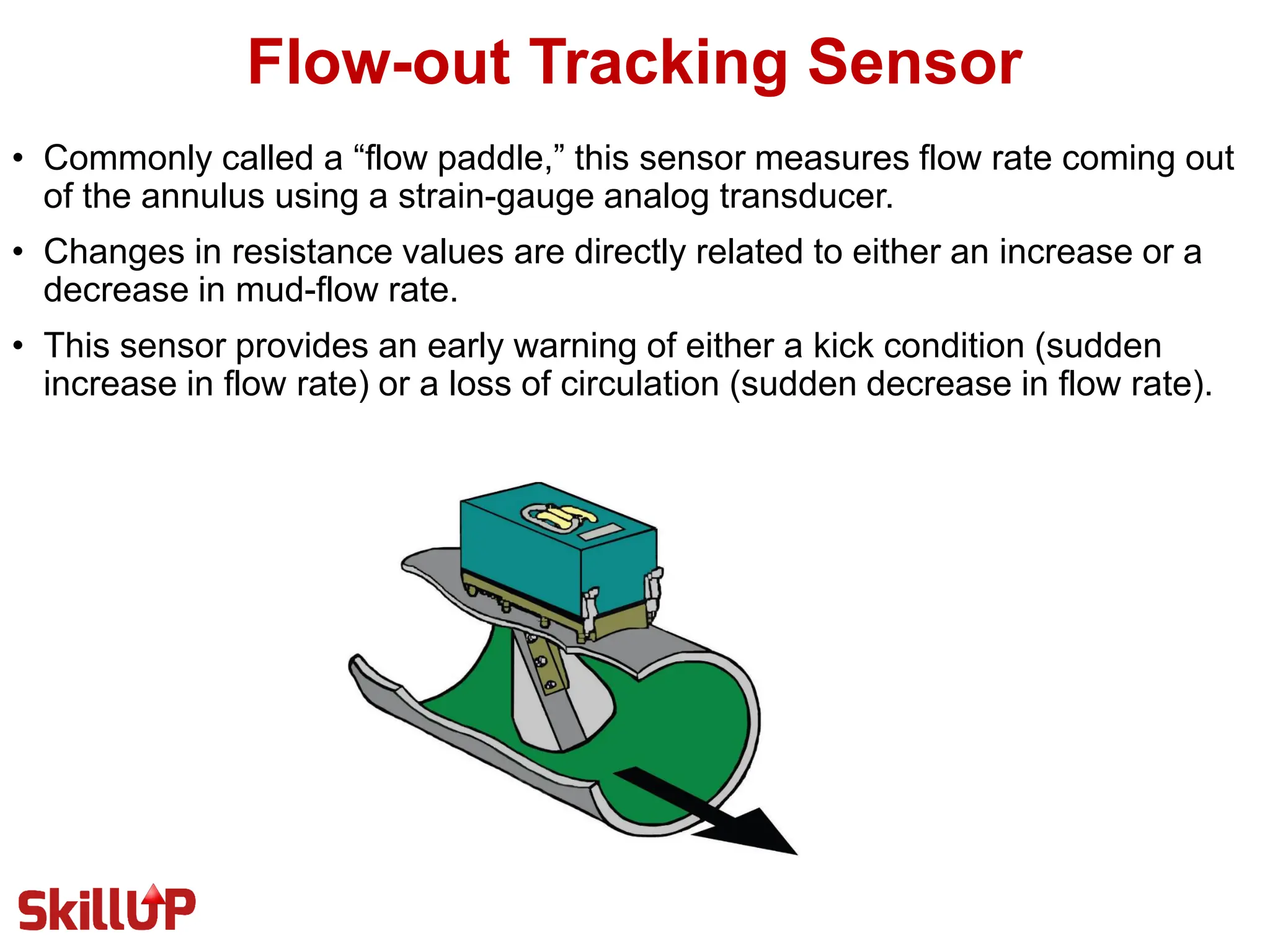 Flow-out Tracking Sensor

• Commonly called a “flow paddle,” this sensor measures flow rate coming out of the annulus using a strain-gauge analog transducer.

• Changes in resistance values are directly related to either an increase or a decrease in mud-flow rate.

• This sensor provides an early warning of either a kick condition (sudden increase in flow rate) or a loss of circulation (sudden decrease in flow rate).

SkillUP